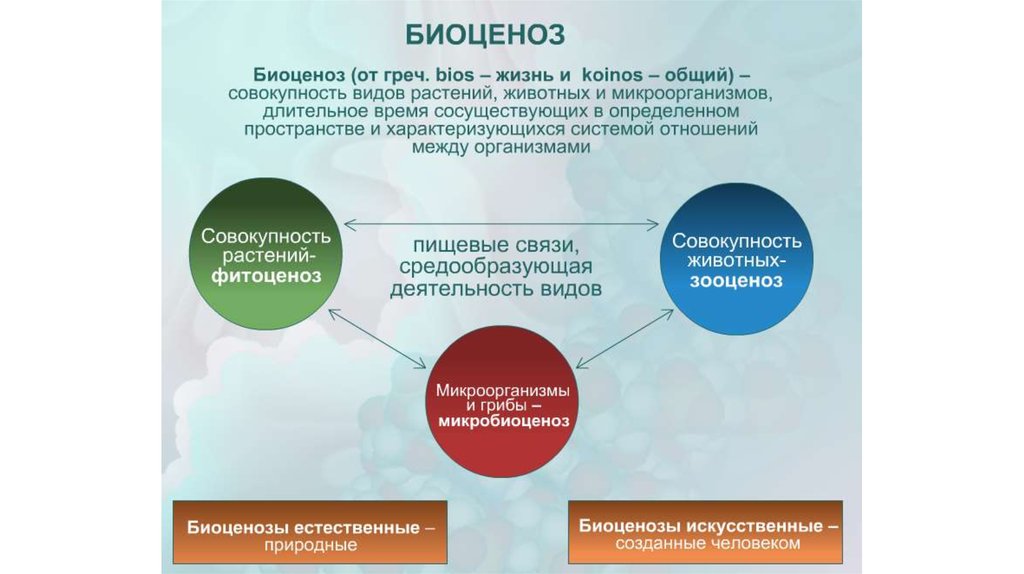 БИОЦЕНОЗ

Биоценоз (от греч. bios – жизнь и koinos – общий) – совокупность видов растений, животных и микроорганизмов, длительное время сосуществующих в определенном пространстве и характеризующихся системой отношений между организмами

Совокупность растений- фитоценоз

пищевые связи, средообразующая деятельность видов

Совокупность животных- зооценоз

Микроорганизмы и грибы – микробиоценоз

Биоценозы естественные – природные

Биоценозы искусственные – созданные человеком